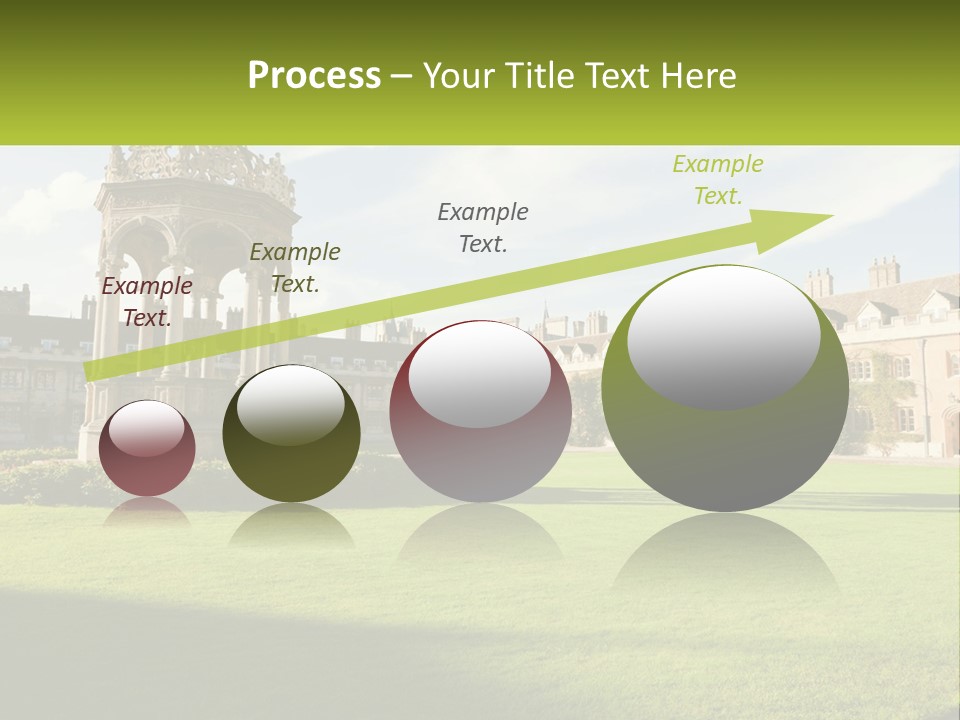 Process – Your Title Text Here

Example Text.

Example Text.

Example Text.

Example Text.